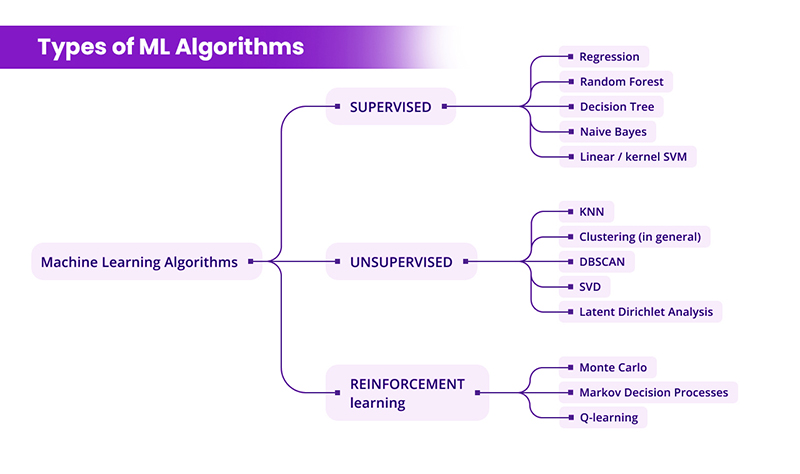 Types of ML Algorithms

Machine Learning Algorithms

SUPERVISED

Regression
Random Forest
Decision Tree
Naive Bayes
Linear / kernel SVM

UNSUPERVISED

KNN
Clustering (in general)
DBSCAN
SVD
Latent Dirichlet Analysis

REINFORCEMENT learning

Monte Carlo
Markov Decision Processes
Q-learning